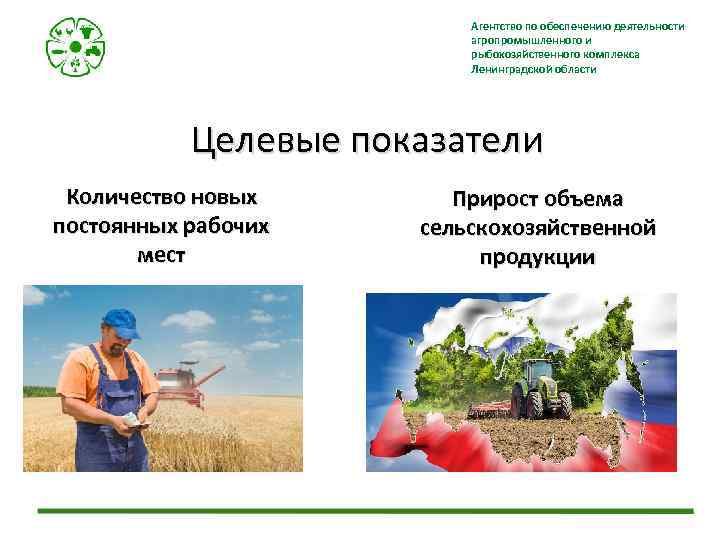 Агентство по обеспечению деятельности агропромышленного и рыбохозяйственного комплекса Ленинградской области

Целевые показатели

Количество новых постоянных рабочих мест

Прирост объема сельскохозяйственной продукции